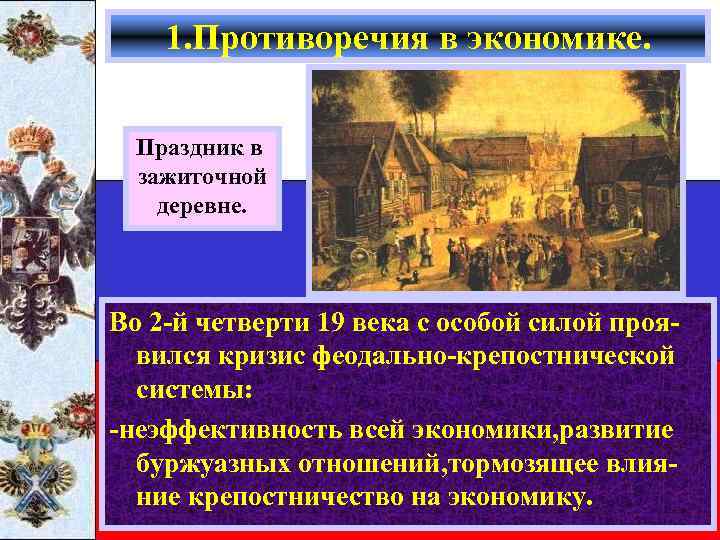 1.Противоречия в экономике.

Праздник в зажиточной деревне.

Во 2-й четверти 19 века с особой силой проявился кризис феодально-крепостнической системы:

-неэффективность всей экономики,развитие буржуазных отношений,тормозящее влияние крепостничество на экономику.